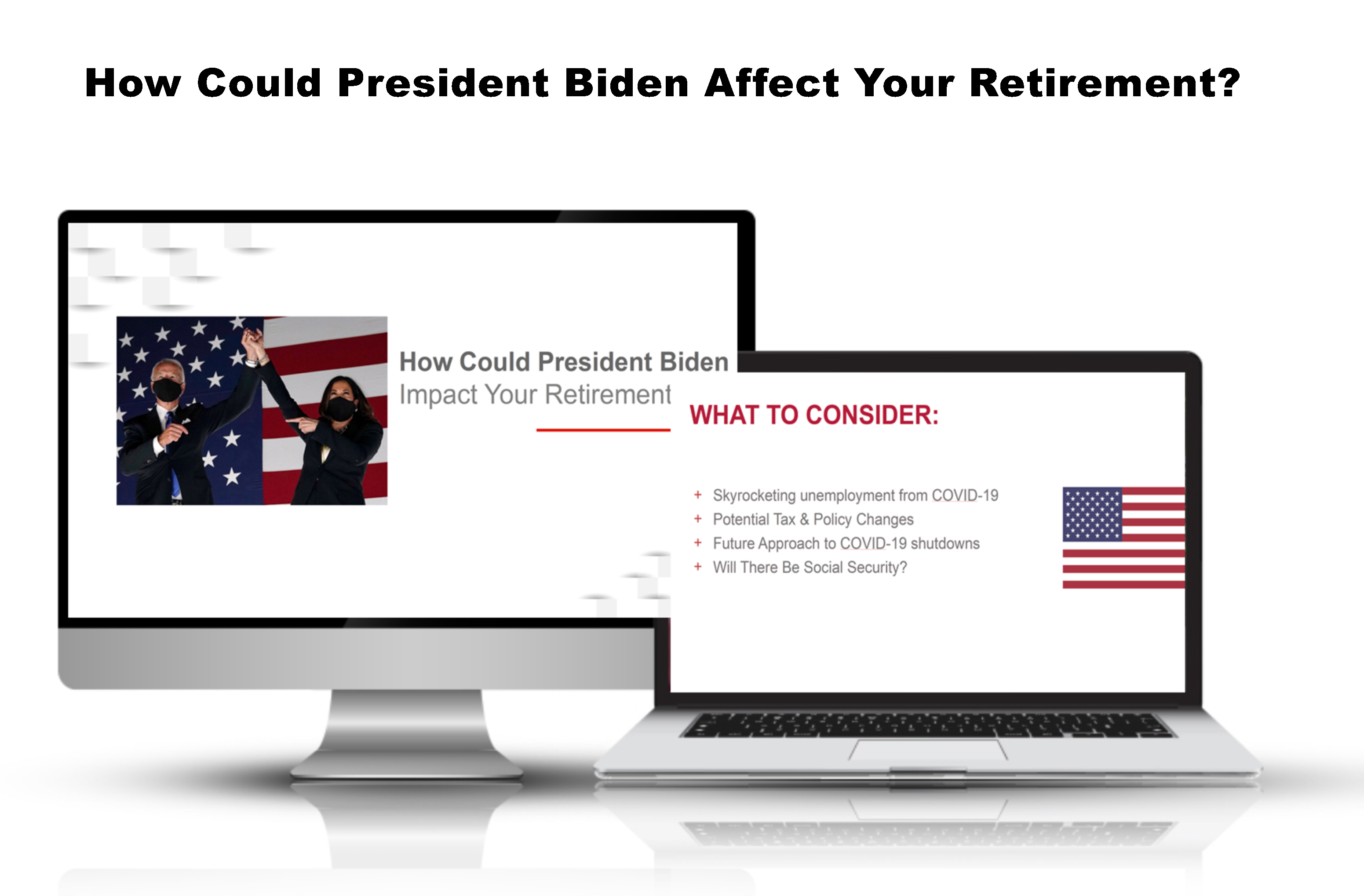 How Could President Biden Affect Your Retirement?

How Could President Biden
Impact Your Retirement

WHAT TO CONSIDER:

+ Skyrocketing unemployment from COVID-19
+ Potential Tax & Policy Changes
+ Future Approach to COVID-19 shutdowns
+ Will There Be Social Security?